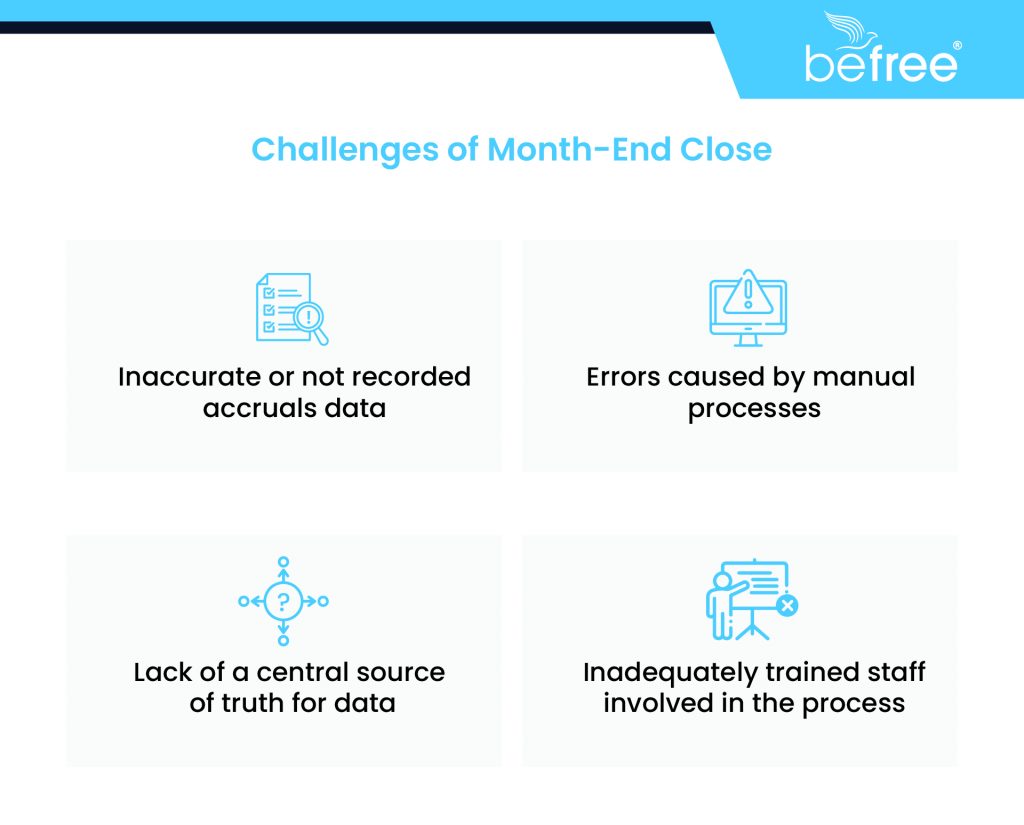 befree®

Challenges of Month-End Close

Inaccurate or not recorded accruals data

Errors caused by manual processes

Lack of a central source of truth for data

Inadequately trained staff involved in the process